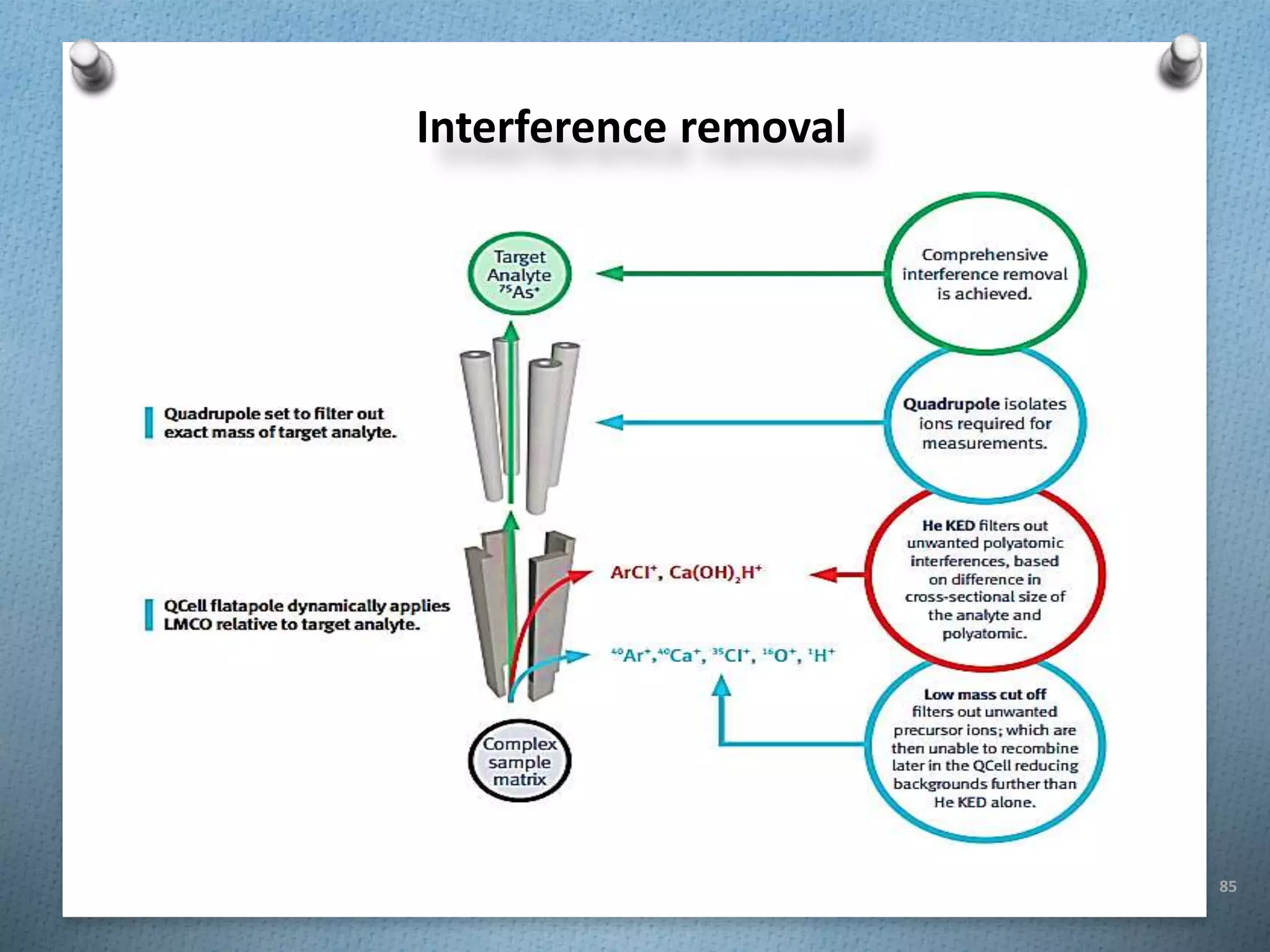 Interference removal

Target Analyte $^{75}As^{+}$

Comprehensive interference removal is achieved.

Quadrupole set to filter out exact mass of target analyte.

Quadrupole isolates ions required for measurements.

$ArCl^{+}$, $Ca(OH)_2H^{+}$

He KED filters out unwanted polyatomic interferences, based on difference in cross-sectional size of the analyte and polyatomic.

QCell flatapole dynamically applies LMCO relative to target analyte.

$^{40}Ar^{+}$, $^{40}Ca^{+}$, $^{35}Cl^{+}$, $^{16}O^{+}$, $^{1}H^{+}$

Low mass cut off filters out unwanted precursor ions; which are then unable to recombine later in the QCell reducing backgrounds further than He KED alone.

Complex sample matrix

85